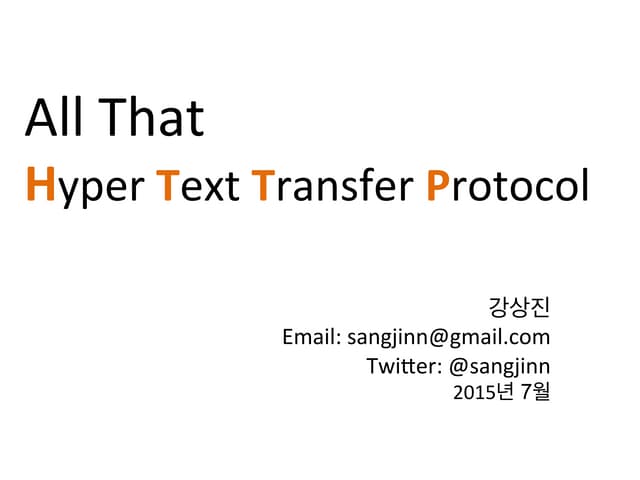 All That
Hyper Text Transfer Protocol

강상진
Email: sangjinn@gmail.com
Twitter: @sangjinn
2015년 7월